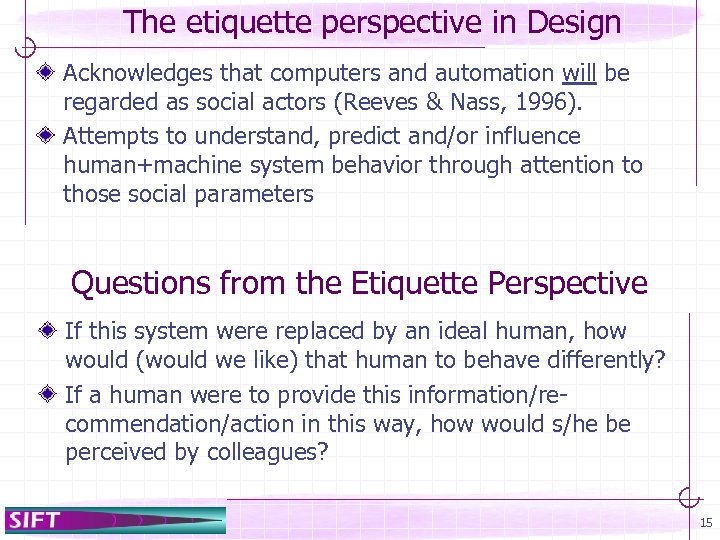 The etiquette perspective in Design

Acknowledges that computers and automation will be regarded as social actors (Reeves & Nass, 1996).

Attempts to understand, predict and/or influence human+machine system behavior through attention to those social parameters

Questions from the Etiquette Perspective

If this system were replaced by an ideal human, how would (would we like) that human to behave differently?

If a human were to provide this information/recommendation/action in this way, how would s/he be perceived by colleagues?

SIFT

15